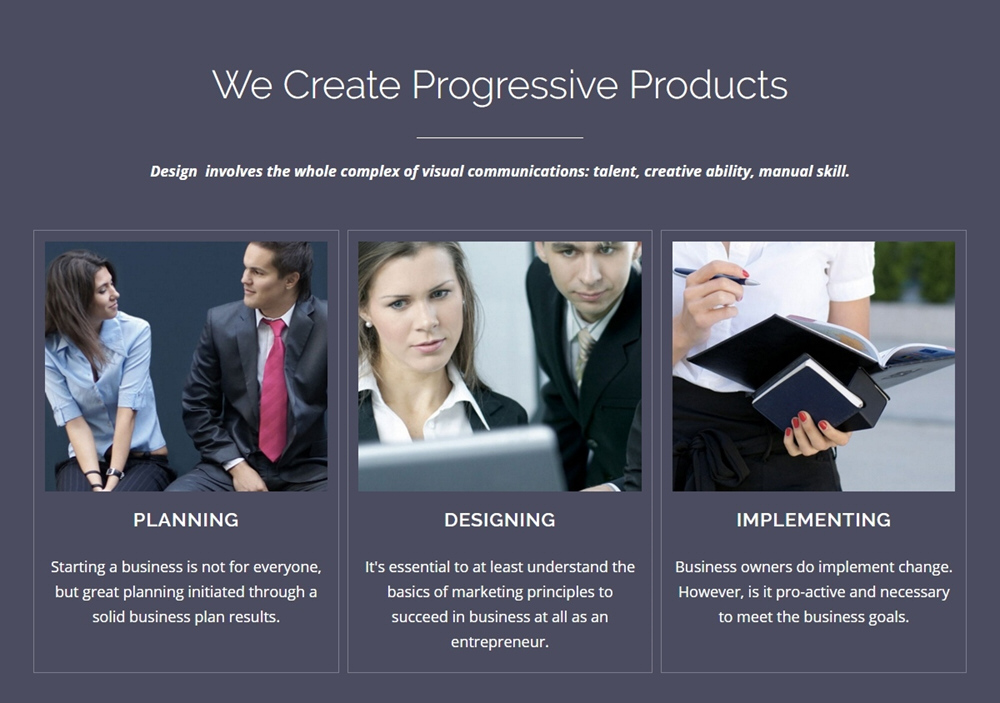 We Create Progressive Products

Design involves the whole complex of visual communications: talent, creative ability, manual skill.

PLANNING

Starting a business is not for everyone, but great planning initiated through a solid business plan results.

DESIGNING

It's essential to at least understand the basics of marketing principles to succeed in business at all as an entrepreneur.

IMPLEMENTING

Business owners do implement change. However, is it pro-active and necessary to meet the business goals.